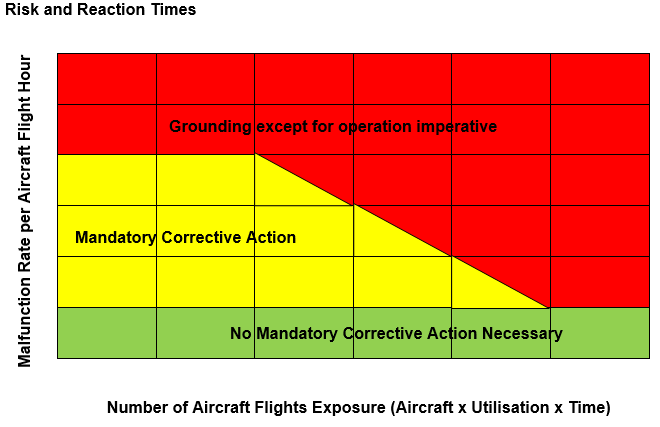 Risk and Reaction Times

Malfunction Rate per Aircraft Flight Hour

Grounding except for operation imperative

Mandatory Corrective Action

No Mandatory Corrective Action Necessary

Number of Aircraft Flights Exposure (Aircraft x Utilisation x Time)